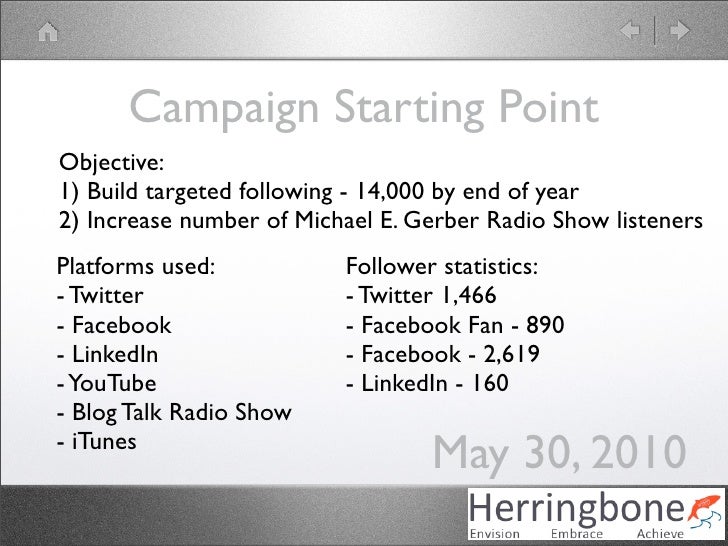 Campaign Starting Point

Objective:
1) Build targeted following - 14,000 by end of year
2) Increase number of Michael E. Gerber Radio Show listeners

Platforms used:
- Twitter
- Facebook
- LinkedIn
- YouTube
- Blog Talk Radio Show
- iTunes

Follower statistics:
- Twitter 1,466
- Facebook Fan - 890
- Facebook - 2,619
- LinkedIn - 160

May 30, 2010

Herringbone
Envision Embrace Achieve